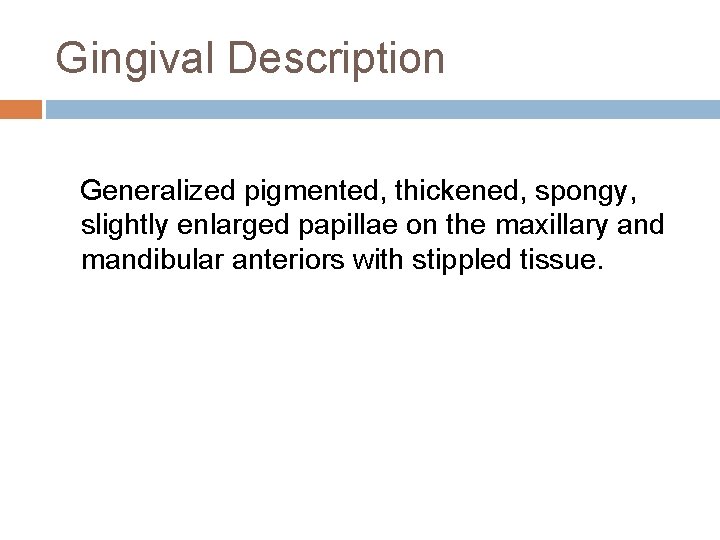 Gingival Description

Generalized pigmented, thickened, spongy, slightly enlarged papillae on the maxillary and mandibular anteriors with stippled tissue.